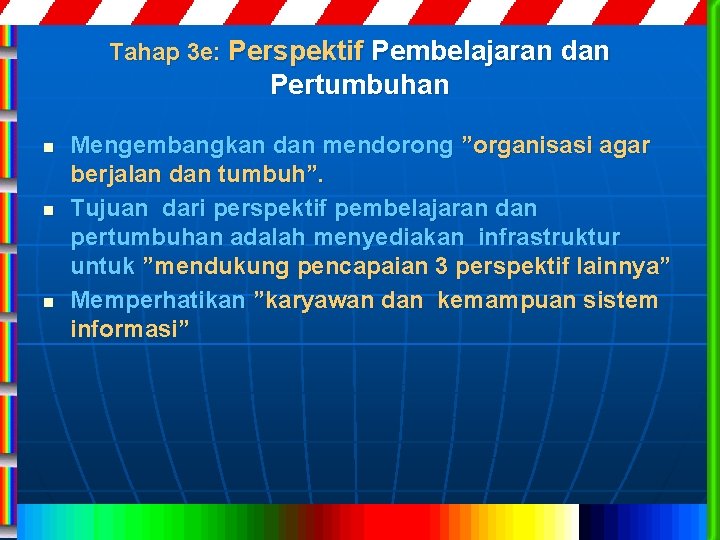 Tahap 3e: Perspektif Pembelajaran dan Pertumbuhan

- Mengembangkan dan mendorong ”organisasi agar berjalan dan tumbuh”.
- Tujuan dari perspektif pembelajaran dan pertumbuhan adalah menyediakan infrastruktur untuk ”mendukung pencapaian 3 perspektif lainnya”
- Memperhatikan ”karyawan dan kemampuan sistem informasi”